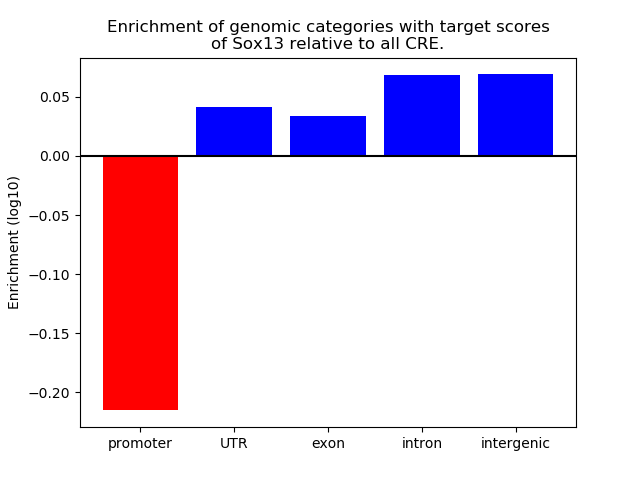 Enrichment of genomic categories with target scores of Sox13 relative to all CRE.

Enrichment (log10)

0.05
0.00
−0.05
−0.10
−0.15
−0.20

promoter
UTR
exon
intron
intergenic